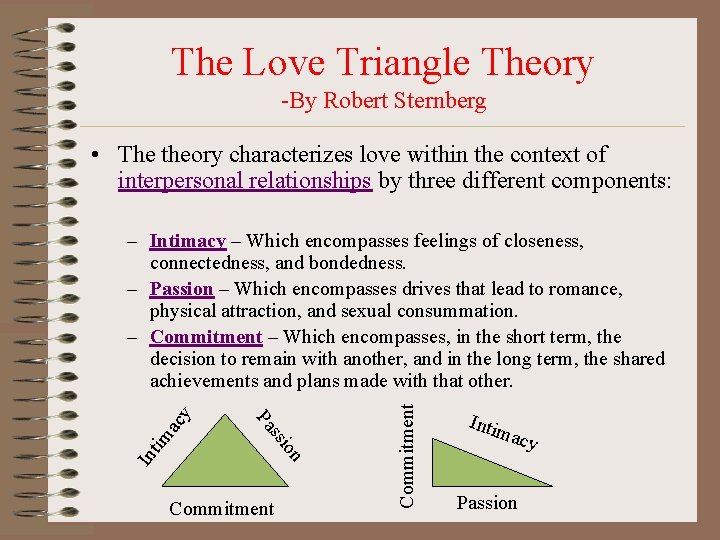 The Love Triangle Theory
-By Robert Sternberg

• The theory characterizes love within the context of interpersonal relationships by three different components:

– Intimacy – Which encompasses feelings of closeness, connectedness, and bondedness.
– Passion – Which encompasses drives that lead to romance, physical attraction, and sexual consummation.
– Commitment – Which encompasses, in the short term, the decision to remain with another, and in the long term, the shared achievements and plans made with that other.

Intimacy
Passion
Commitment

Commitment
Intimacy
Passion